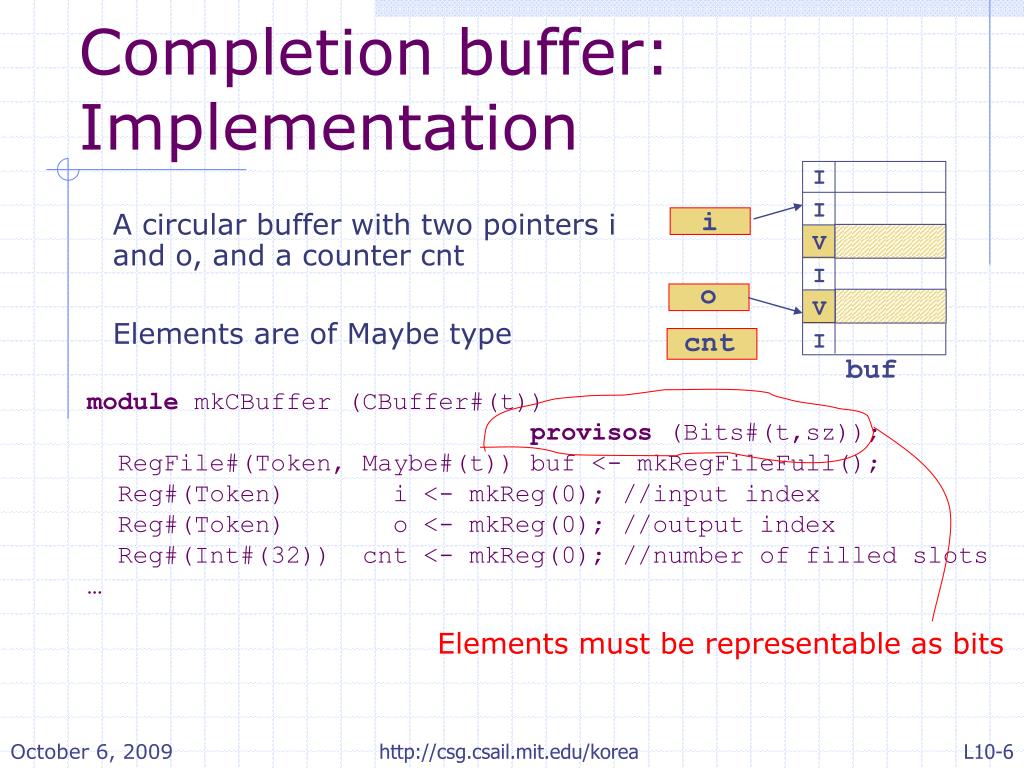 Completion buffer: Implementation

A circular buffer with two pointers i and o, and a counter cnt

Elements are of Maybe type

i
o
cnt

I
I
V
I
V
I
buf

module mkCBuffer (CBuffer#(t))
provisos (Bits#(t,sz));
RegFile#(Token, Maybe#(t)) buf <- mkRegFileFull();
Reg#(Token) i <- mkReg(0); //input index
Reg#(Token) o <- mkReg(0); //output index
Reg#(Int#(32)) cnt <- mkReg(0); //number of filled slots
…

Elements must be representable as bits

October 6, 2009 http://csg.csail.mit.edu/korea L10-6